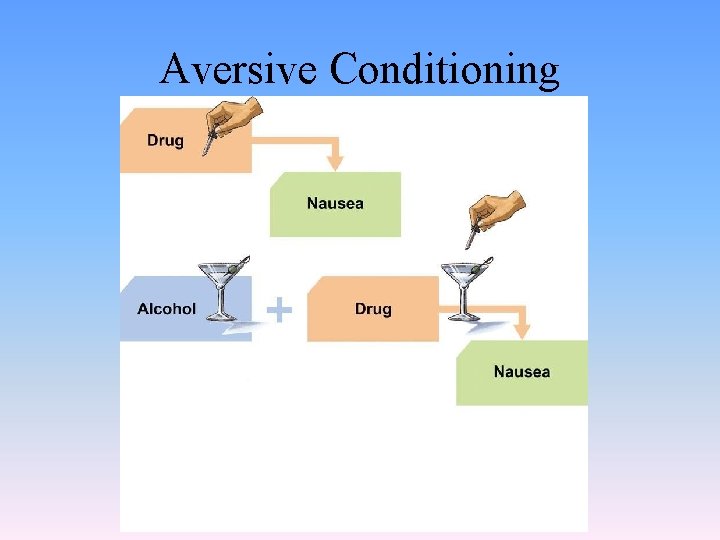 Aversive Conditioning

Drug

Nausea

Alcohol + Drug

Nausea